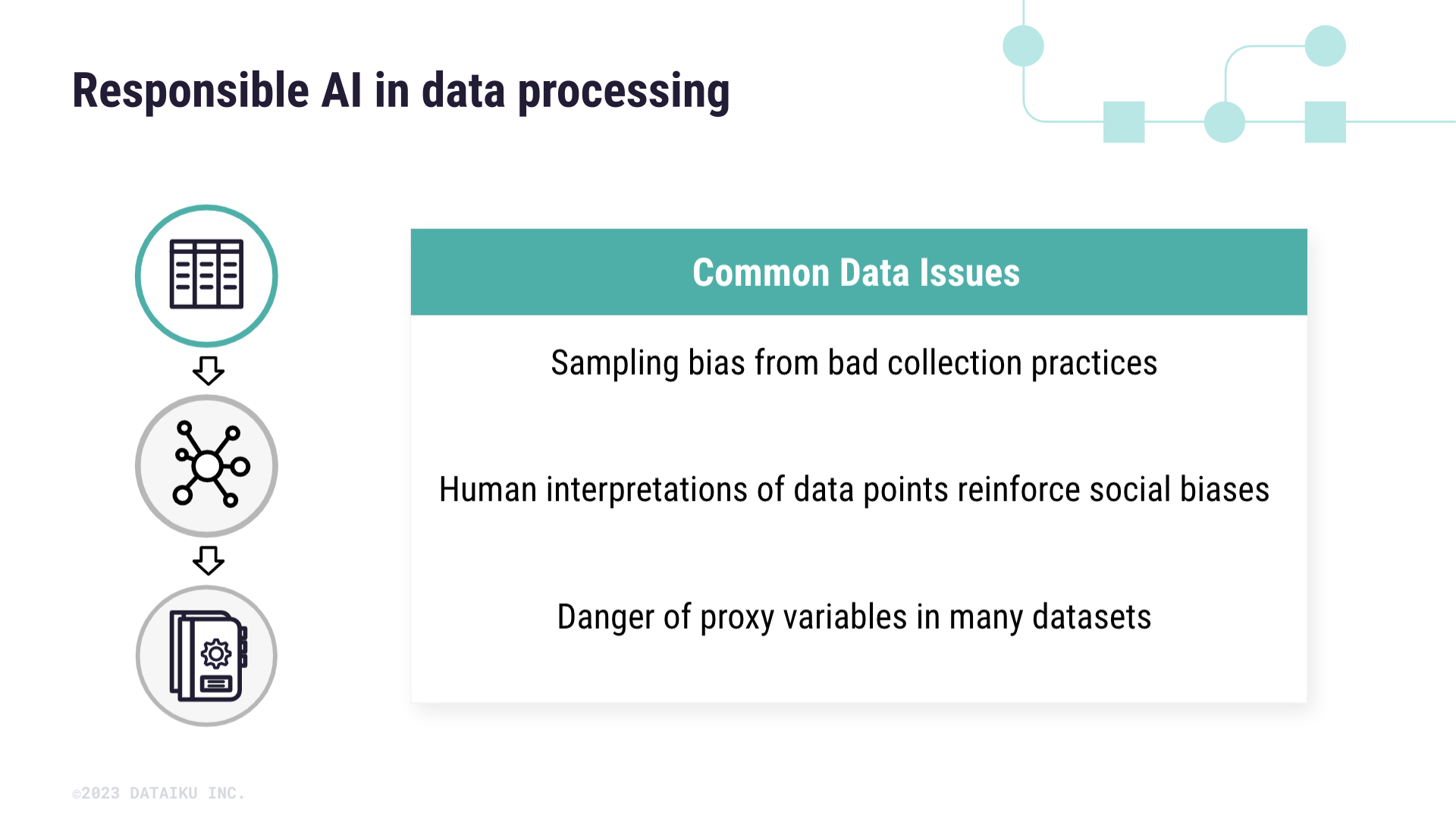 Responsible AI in data processing

Common Data Issues

Sampling bias from bad collection practices

Human interpretations of data points reinforce social biases

Danger of proxy variables in many datasets

©2023 DATAIKU INC.